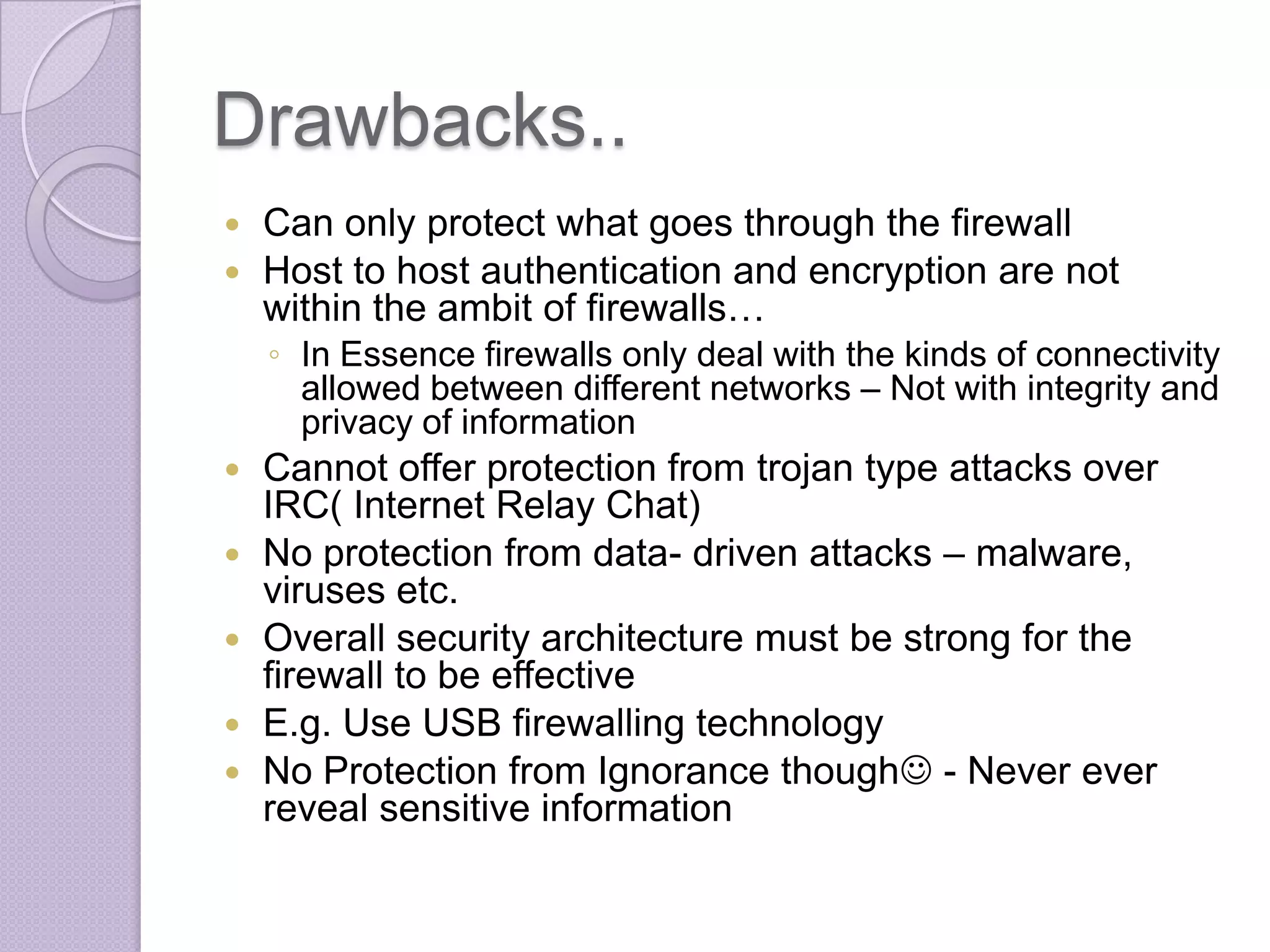 Drawbacks..

- Can only protect what goes through the firewall
- Host to host authentication and encryption are not within the ambit of firewalls…
    - In Essence firewalls only deal with the kinds of connectivity allowed between different networks – Not with integrity and privacy of information
- Cannot offer protection from trojan type attacks over IRC( Internet Relay Chat)
- No protection from data- driven attacks – malware, viruses etc.
- Overall security architecture must be strong for the firewall to be effective
- E.g. Use USB firewalling technology
- No Protection from Ignorance though☺ - Never ever reveal sensitive information